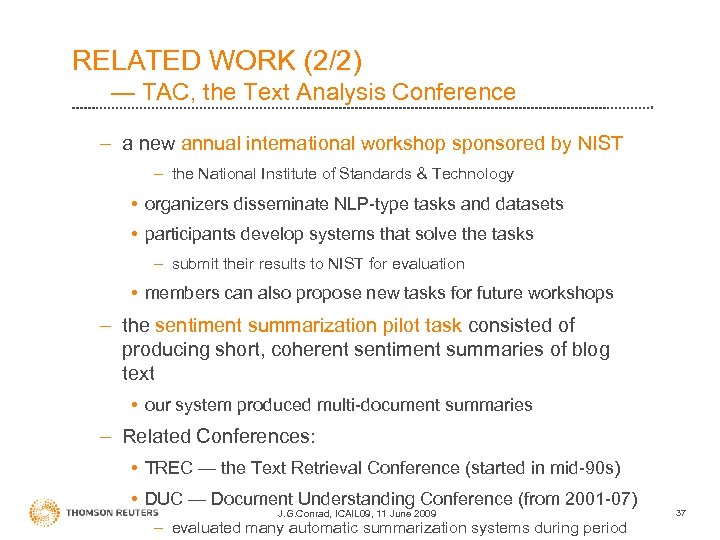 RELATED WORK (2/2)
— TAC, the Text Analysis Conference

– a new annual international workshop sponsored by NIST

– the National Institute of Standards & Technology

• organizers disseminate NLP-type tasks and datasets

• participants develop systems that solve the tasks

– submit their results to NIST for evaluation

• members can also propose new tasks for future workshops

– the sentiment summarization pilot task consisted of producing short, coherent sentiment summaries of blog text

• our system produced multi-document summaries

– Related Conferences:

• TREC — the Text Retrieval Conference (started in mid-90s)

• DUC — Document Understanding Conference (from 2001-07)

– evaluated many automatic summarization systems during period

THOMSON REUTERS

J.G.Conrad, ICAIL09, 11 June 2009

37